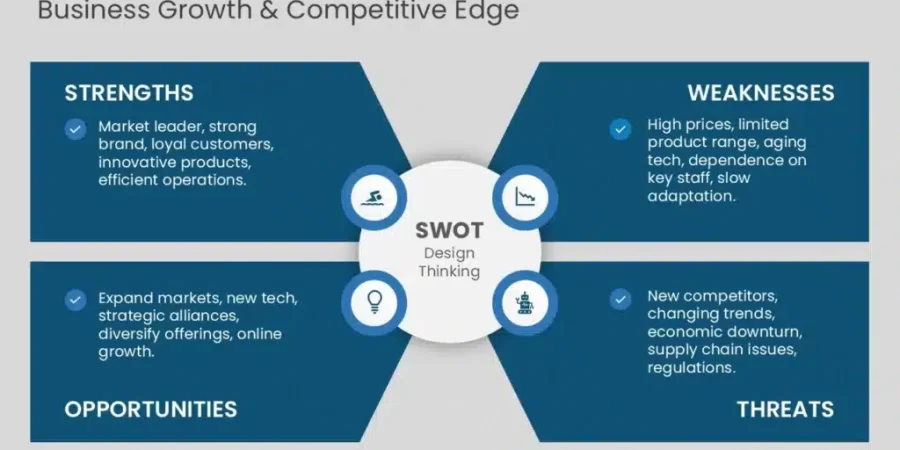 Business Growth & Competitive Edge

STRENGTHS

Market leader, strong brand, loyal customers, innovative products, efficient operations.

WEAKNESSES

High prices, limited product range, aging tech, dependence on key staff, slow adaptation.

SWOT
Design Thinking

Expand markets, new tech, strategic alliances, diversify offerings, online growth.

OPPORTUNITIES

New competitors, changing trends, economic downturn, supply chain issues, regulations.

THREATS